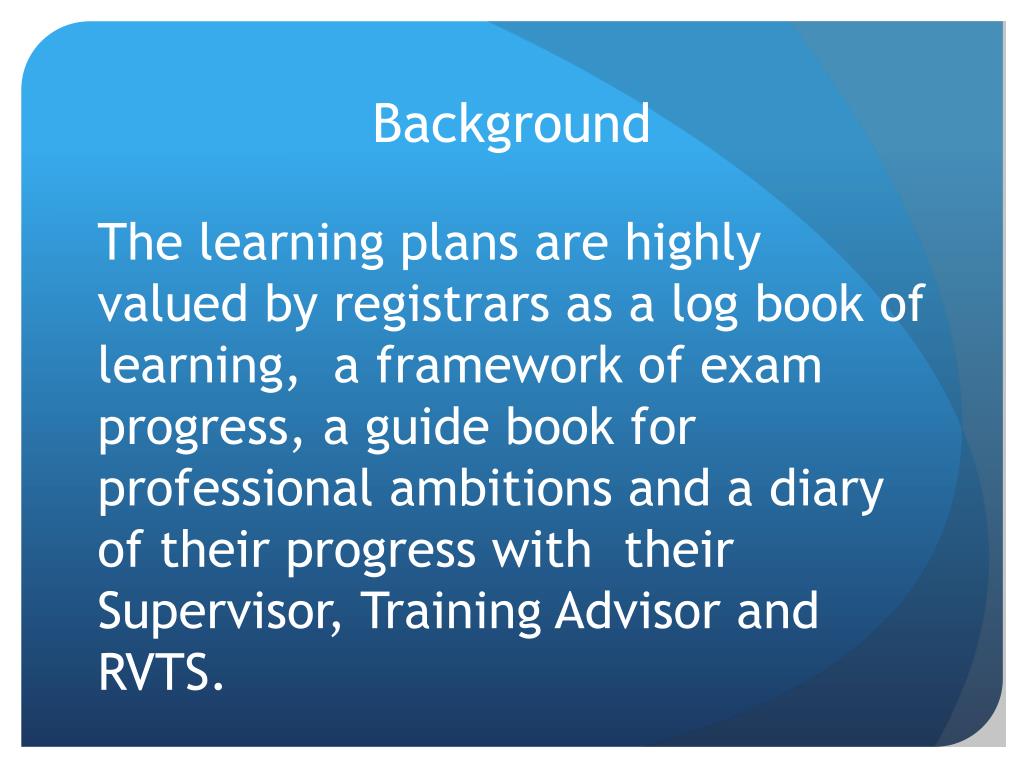 Background

The learning plans are highly valued by registrars as a log book of learning,  a framework of exam progress, a guide book for professional ambitions and a diary of their progress with  their Supervisor, Training Advisor and RVTS.